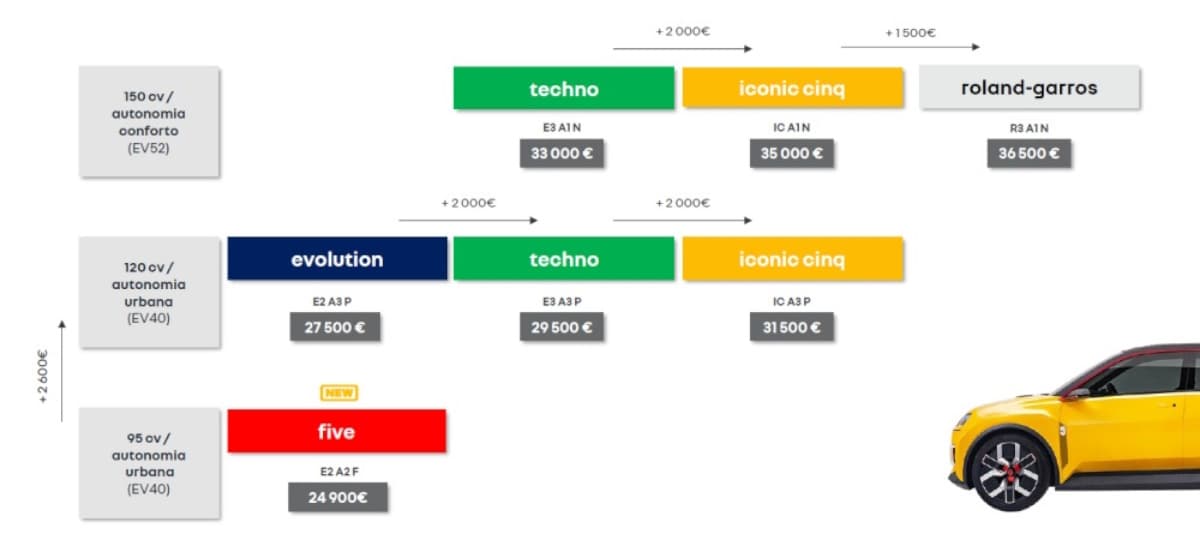 + 2 000€

+ 1 500€

150 cv / autonomia conforto (EV52)

techno

E3 A1 N

33 000 €

iconic cinq

IC A1 N

35 000 €

roland-garros

R3 A1 N

36 500 €

+ 2 000€

+ 2 000€

120 cv / autonomia urbana (EV40)

evolution

E2 A3 P

27 500 €

techno

E3 A3 P

29 500 €

iconic cinq

IC A3 P

31 500 €

+ 2 600€

NEW

95 cv / autonomia urbana (EV40)

five

E2 A2 F

24 900€